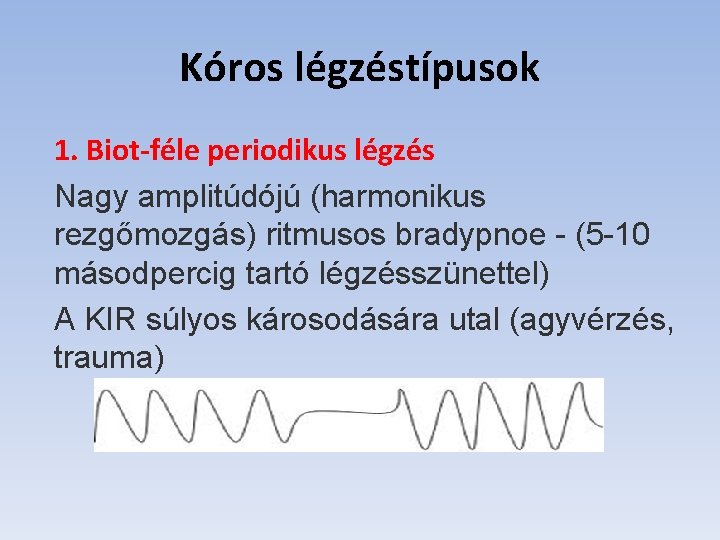 Kóros légzéstípusok

1. Biot-féle periodikus légzés

Nagy amplitúdójú (harmonikus rezgőmozgás) ritmusos bradypnoe - (5-10 másodpercig tartó légzésszünettel)

A KIR súlyos károsodására utal (agyvérzés, trauma)